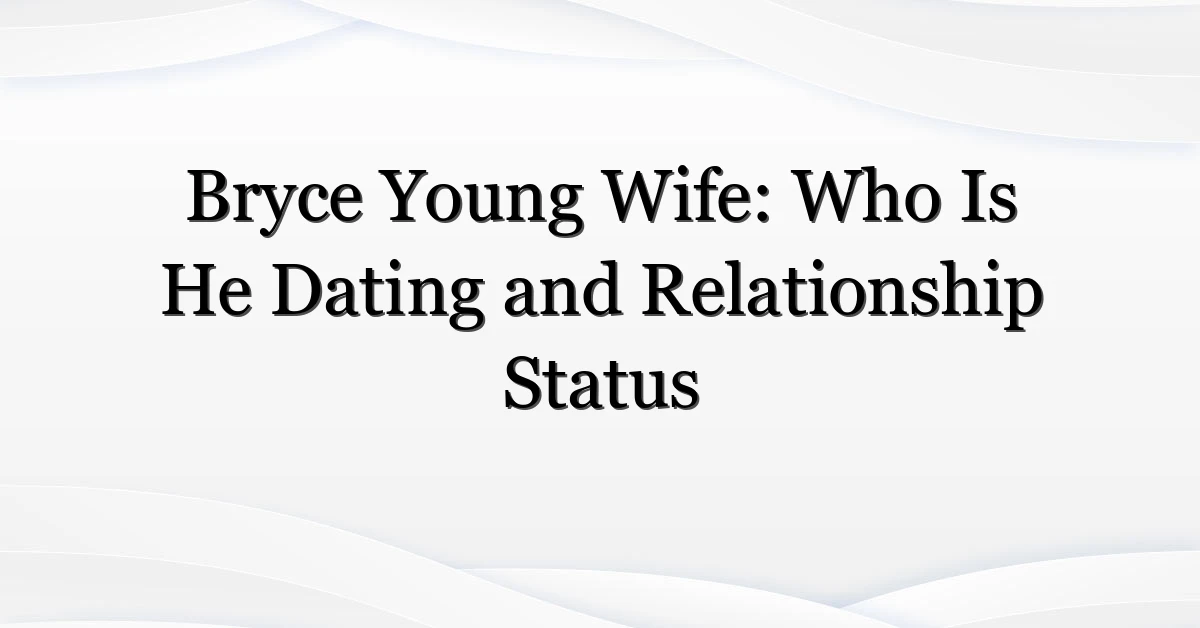 Bryce Young Wife: Who Is He Dating and Relationship Status